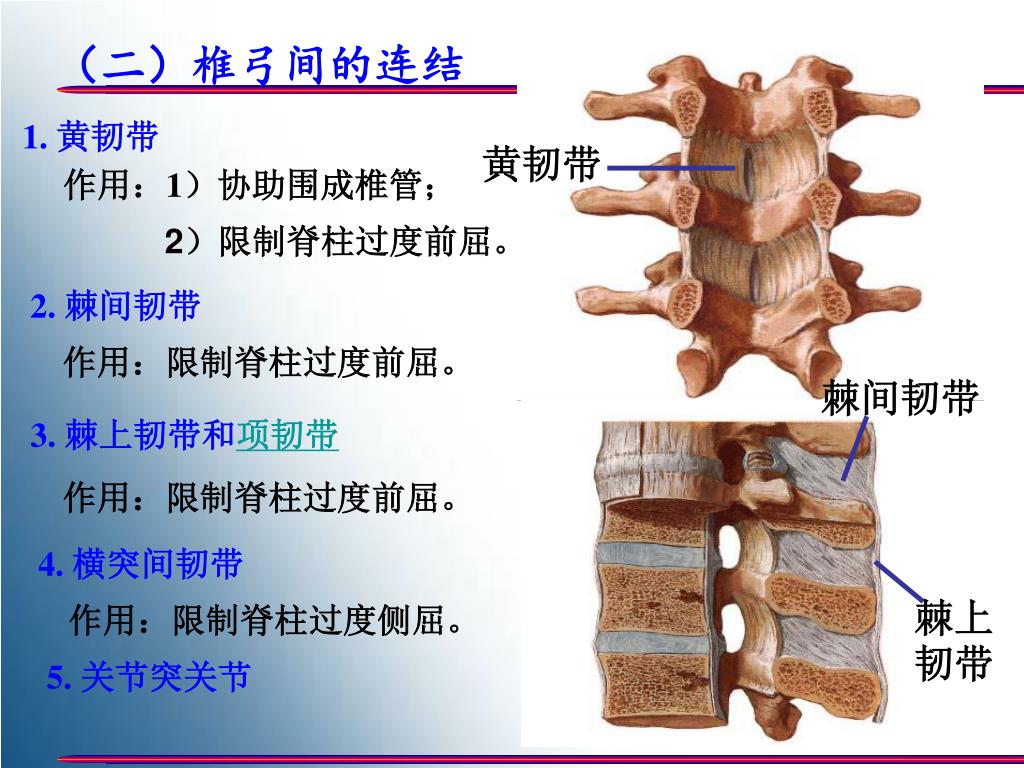 （二）椎弓间的连结

1. 黄韧带

作用：1）协助围成椎管；

2）限制脊柱过度前屈。

2. 棘间韧带

作用：限制脊柱过度前屈。

3. 棘上韧带和项韧带

作用：限制脊柱过度前屈。

4. 横突间韧带

作用：限制脊柱过度侧屈。

5. 关节突关节

黄韧带

棘间韧带

棘上韧带